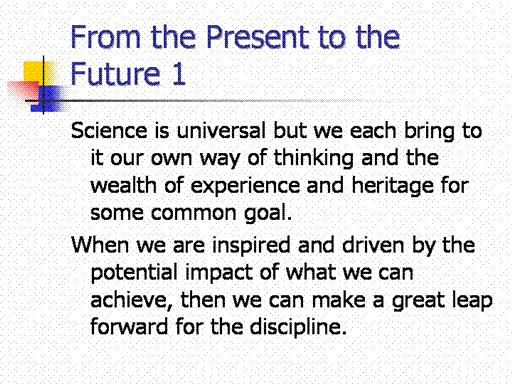 From the Present to the Future 1

Science is universal but we each bring to it our own way of thinking and the wealth of experience and heritage for some common goal.

When we are inspired and driven by the potential impact of what we can achieve, then we can make a great leap forward for the discipline.